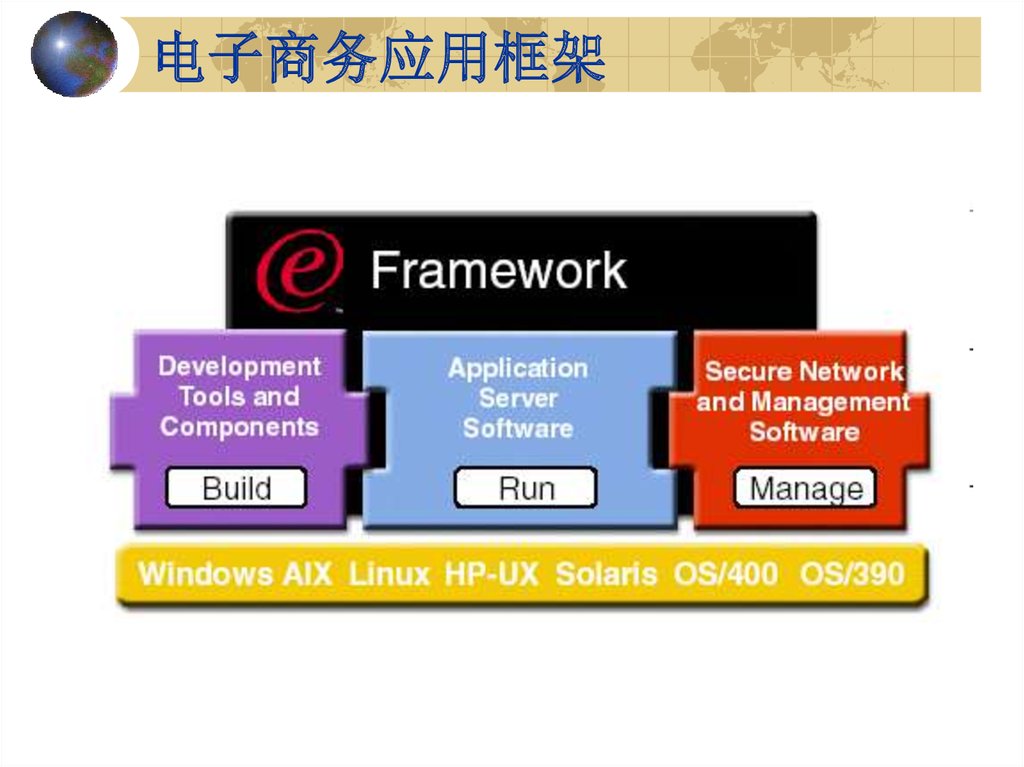 电子商务应用框架

e Framework

Development Tools and Components

Build

Application Server Software

Run

Secure Network and Management Software

Manage

Windows AIX Linux HP-UX Solaris OS/400 OS/390